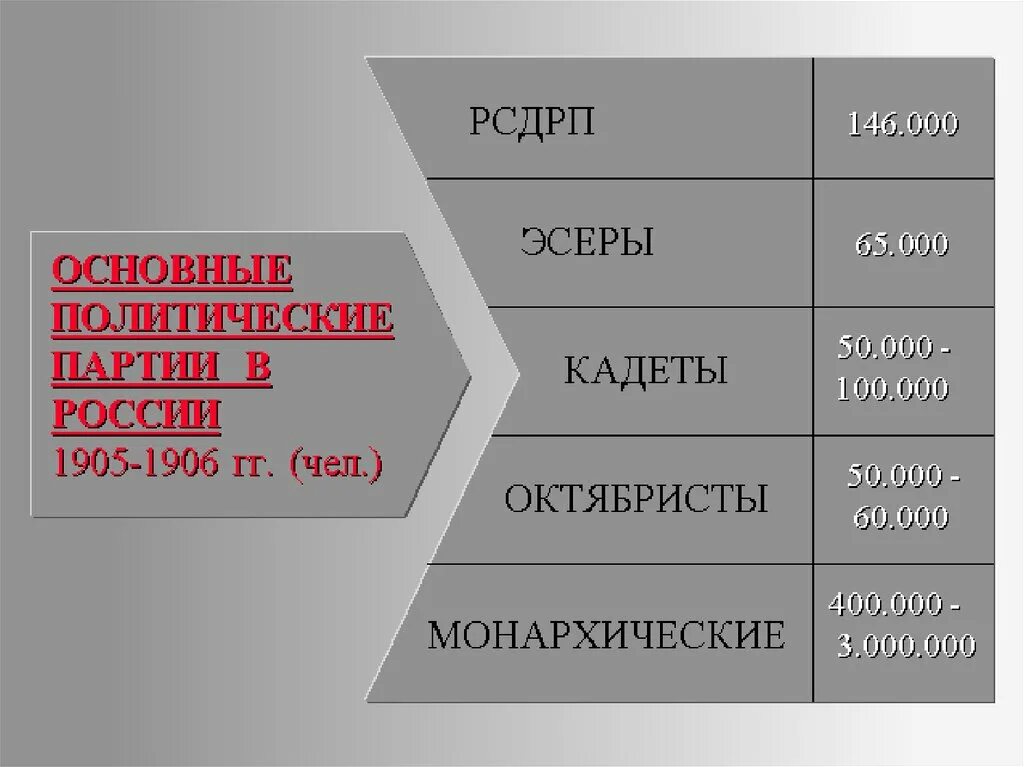 ОСНОВНЫЕ ПОЛИТИЧЕСКИЕ ПАРТИИ В РОССИИ
1905-1906 гг. (чел.)

| РСДРП | 146.000 |
|---|---|
| ЭСЕРЫ | 65.000 |
| КАДЕТЫ | 50.000 - 100.000 |
| ОКТЯБРИСТЫ | 50.000 - 60.000 |
| МОНАРХИЧЕСКИЕ | 400.000 - 3.000.000 |